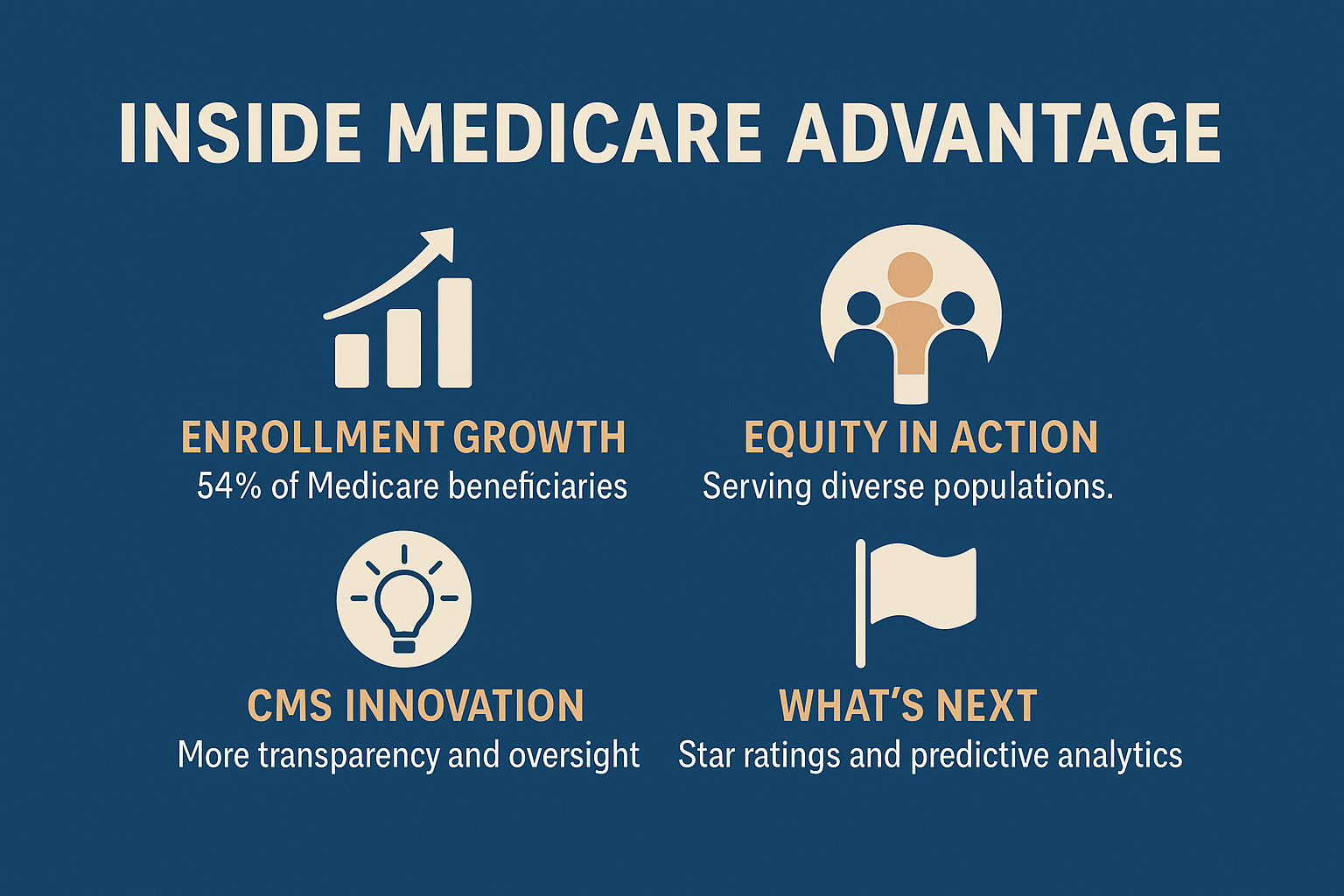 INSIDE MEDICARE ADVANTAGE

ENROLLMENT GROWTH
54% of Medicare beneficiaries

EQUITY IN ACTION
Serving diverse populations.

CMS INNOVATION
More transparency and oversight

WHAT'S NEXT
Star ratings and predictive analytics